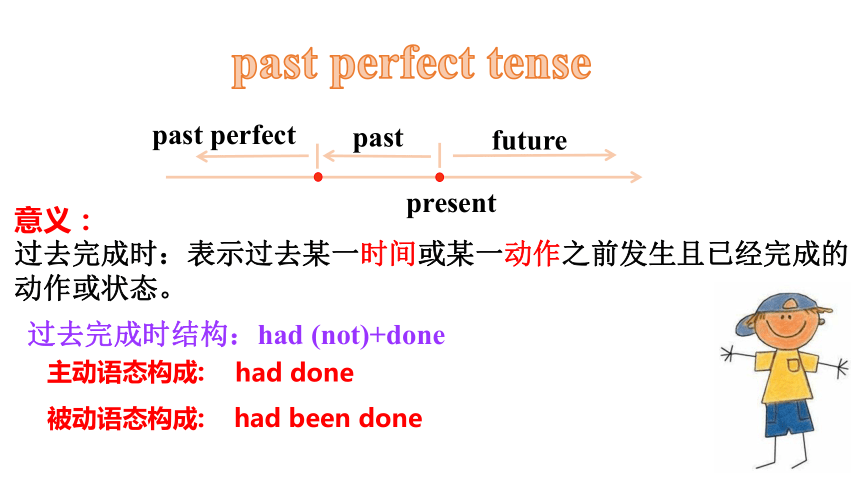 past perfect tense

past perfect　past　future

present

意义：
过去完成时：表示过去某一时间或某一动作之前发生且已经完成的动作或状态。

过去完成时结构：had (not)+done

主动语态构成:　had done

被动语态构成:　had been done